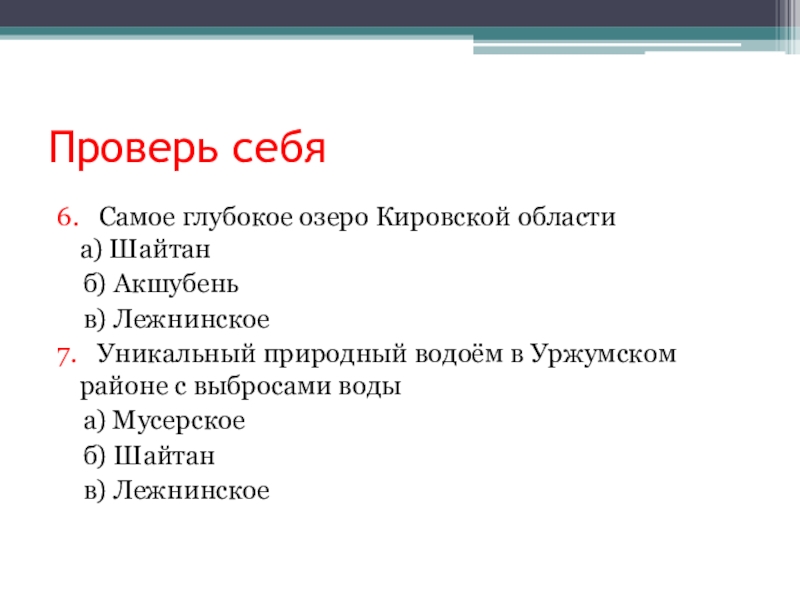 Проверь себя

6. Самое глубокое озеро Кировской области
а) Шайтан
б) Акшубень
в) Лежнинское

7. Уникальный природный водоём в Уржумском районе с выбросами воды
а) Мусерское
б) Шайтан
в) Лежнинское